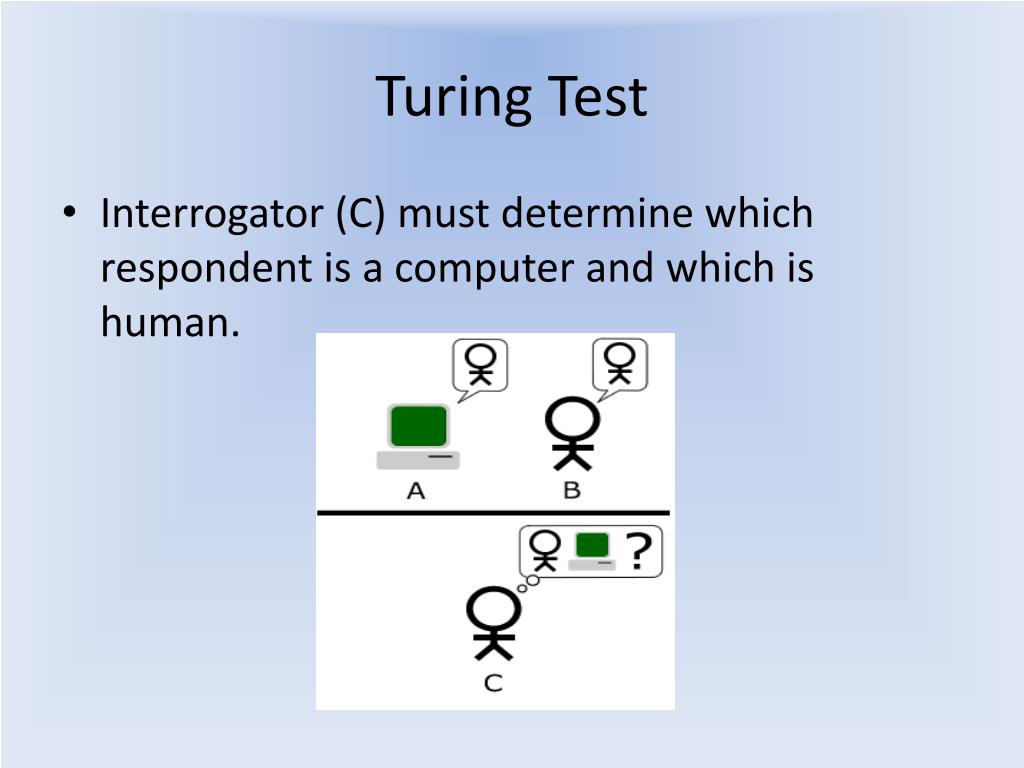 Turing Test

• Interrogator (C) must determine which respondent is a computer and which is human.

A
B
?
C